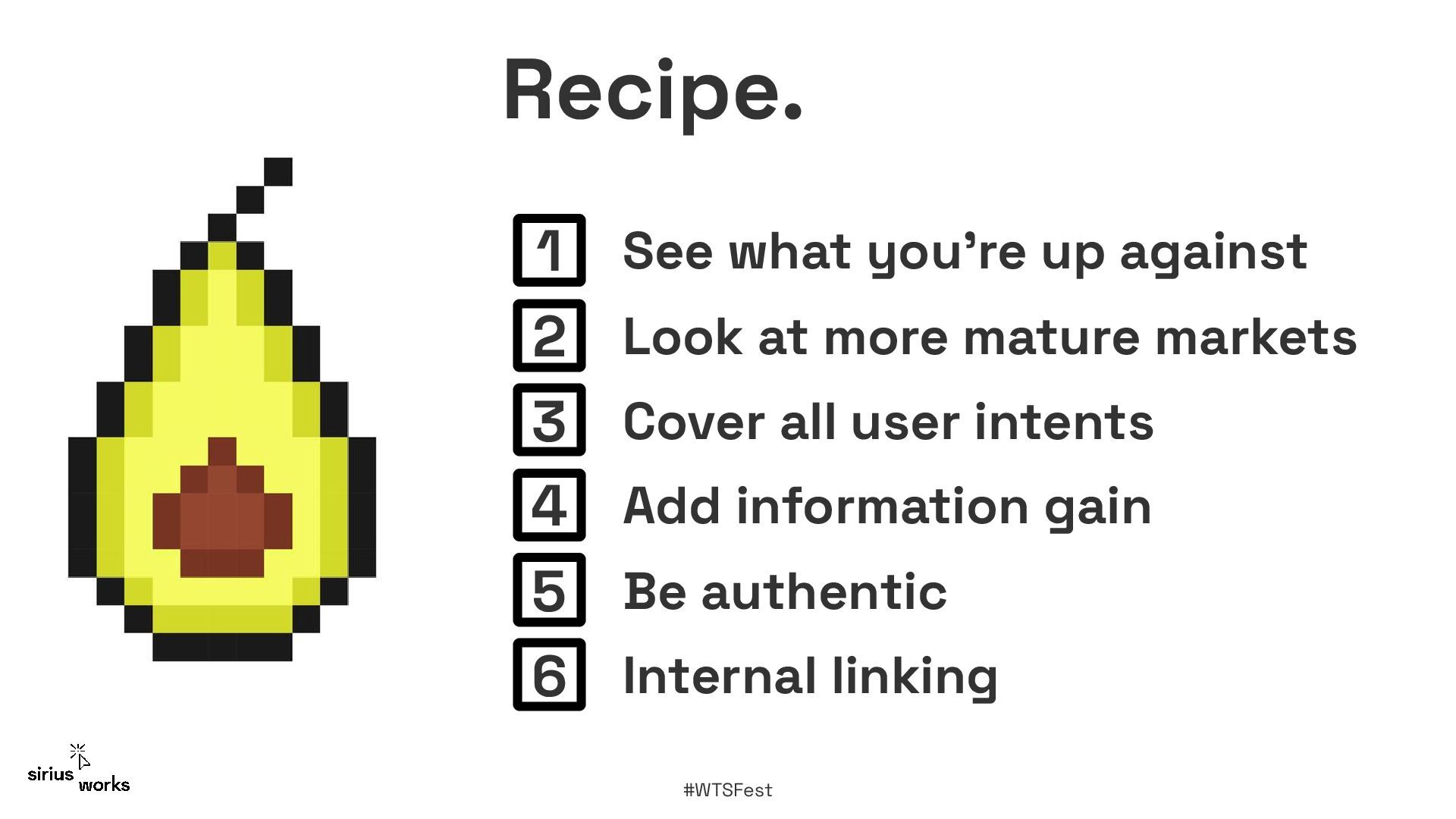 Recipe.

1 See what you’re up against
2 Look at more mature markets
3 Cover all user intents
4 Add information gain
5 Be authentic
6 Internal linking

sirius works

#WTSFest